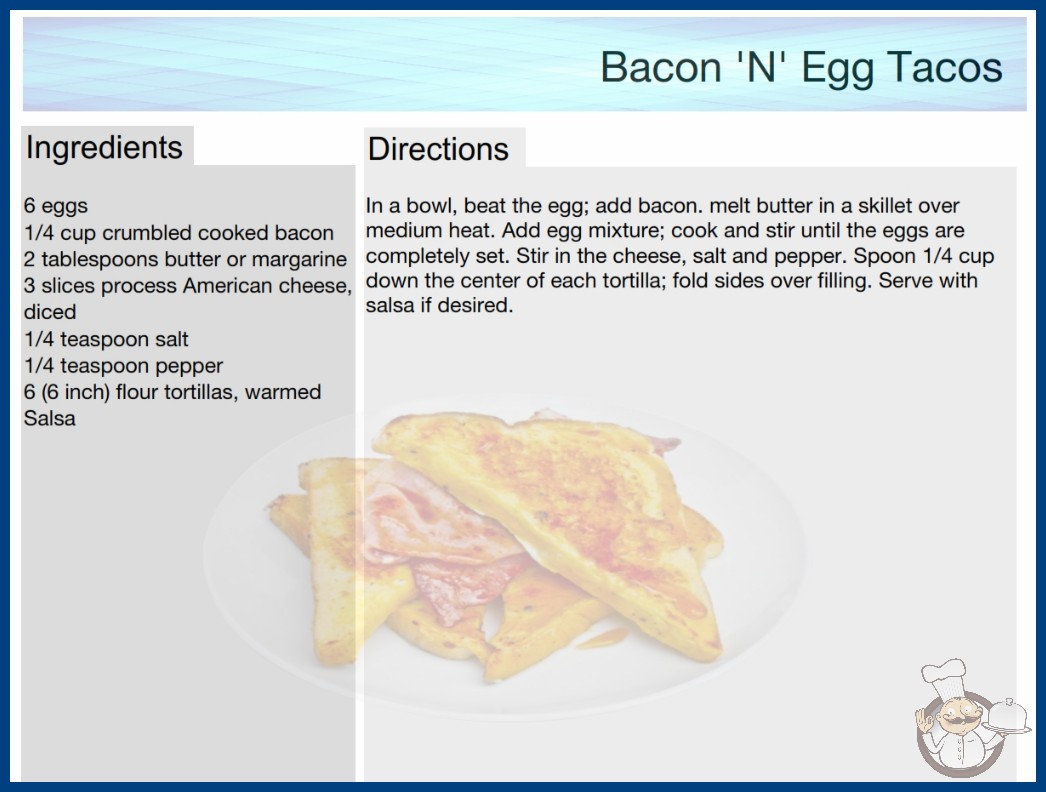 Bacon 'N' Egg Tacos

Ingredients

6 eggs
1/4 cup crumbled cooked bacon
2 tablespoons butter or margarine
3 slices process American cheese, diced
1/4 teaspoon salt
1/4 teaspoon pepper
6 (6 inch) flour tortillas, warmed
Salsa

Directions

In a bowl, beat the egg; add bacon. melt butter in a skillet over medium heat. Add egg mixture; cook and stir until the eggs are completely set. Stir in the cheese, salt and pepper. Spoon 1/4 cup down the center of each tortilla; fold sides over filling. Serve with salsa if desired.